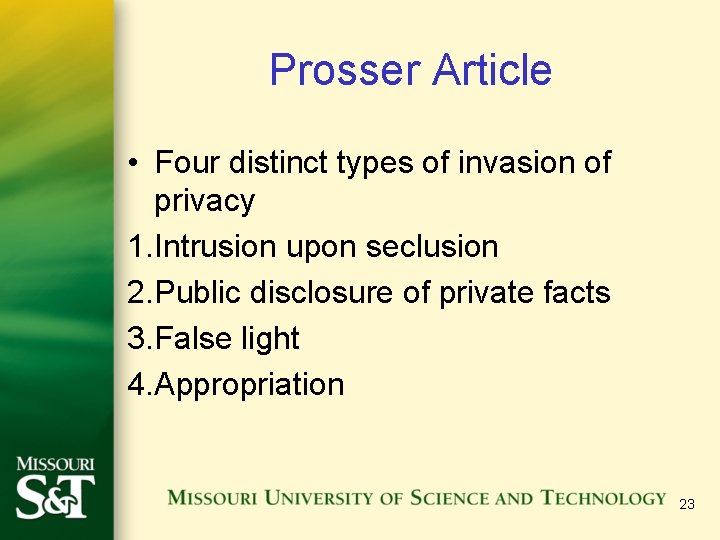 Prosser Article

• Four distinct types of invasion of privacy

1.Intrusion upon seclusion

2.Public disclosure of private facts

3.False light

4.Appropriation

MISSOURI
S&T

MISSOURI UNIVERSITY OF SCIENCE AND TECHNOLOGY

23